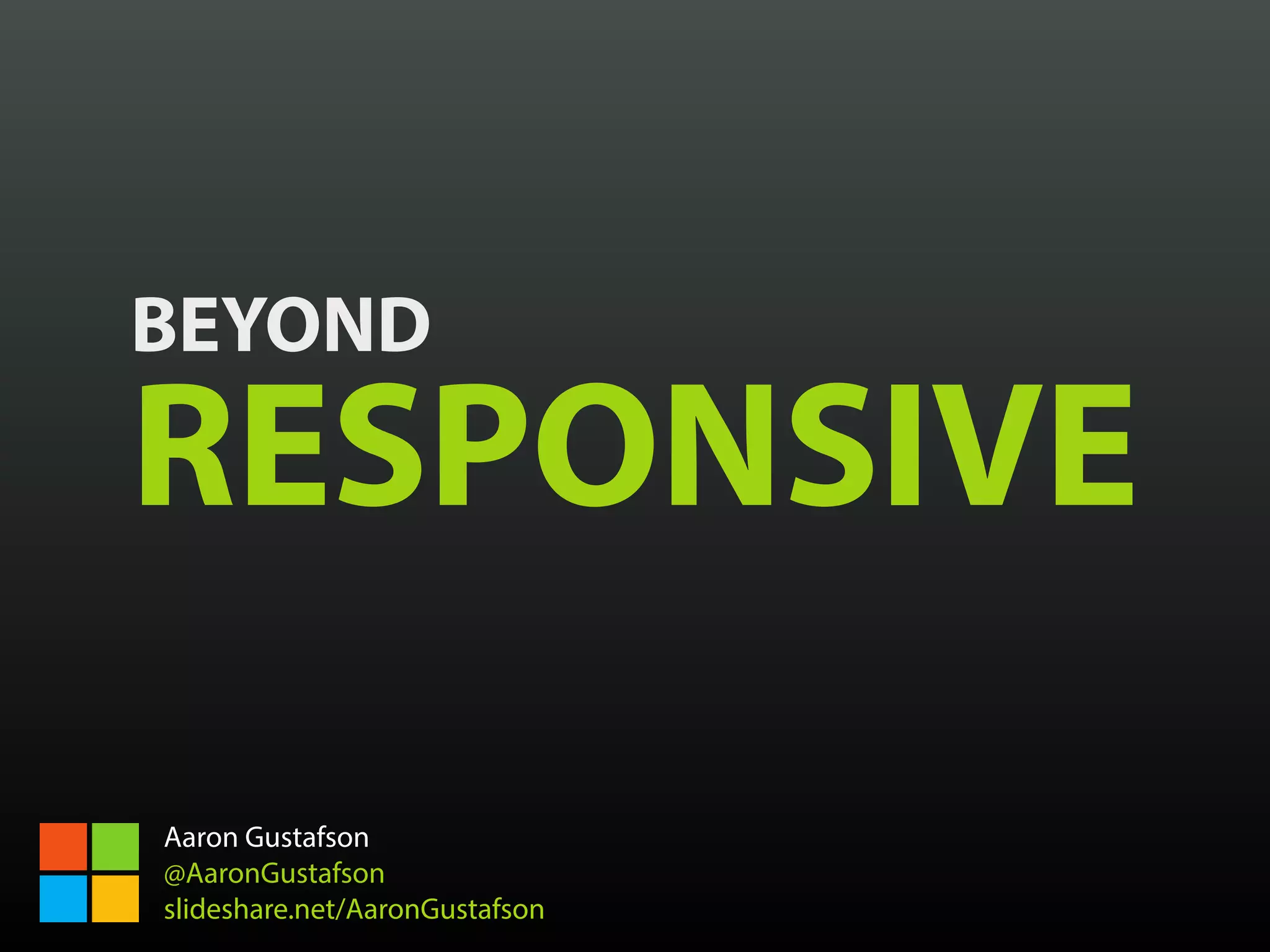 BEYOND
RESPONSIVE

Aaron Gustafson
@AaronGustafson
slideshare.net/AaronGustafson